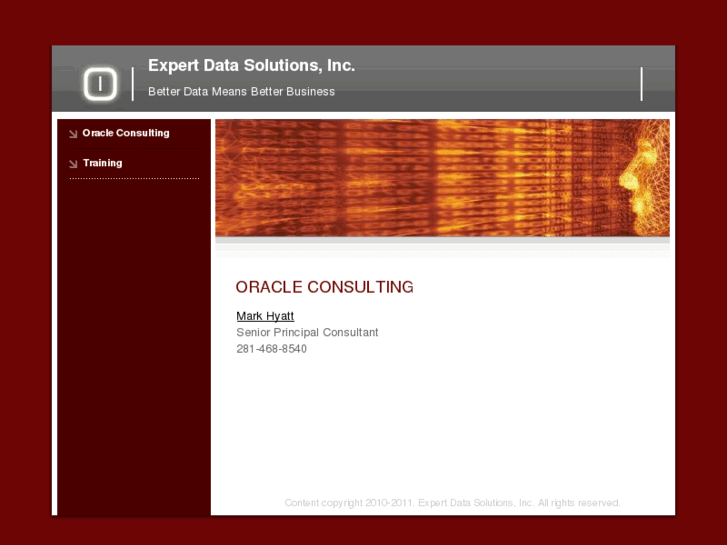 Expert Data Solutions, Inc.
Better Data Means Better Business

Oracle Consulting

Training

ORACLE CONSULTING

Mark Hyatt
Senior Principal Consultant
281-468-8540

Content copyright 2010-2011. Expert Data Solutions, Inc. All rights reserved.